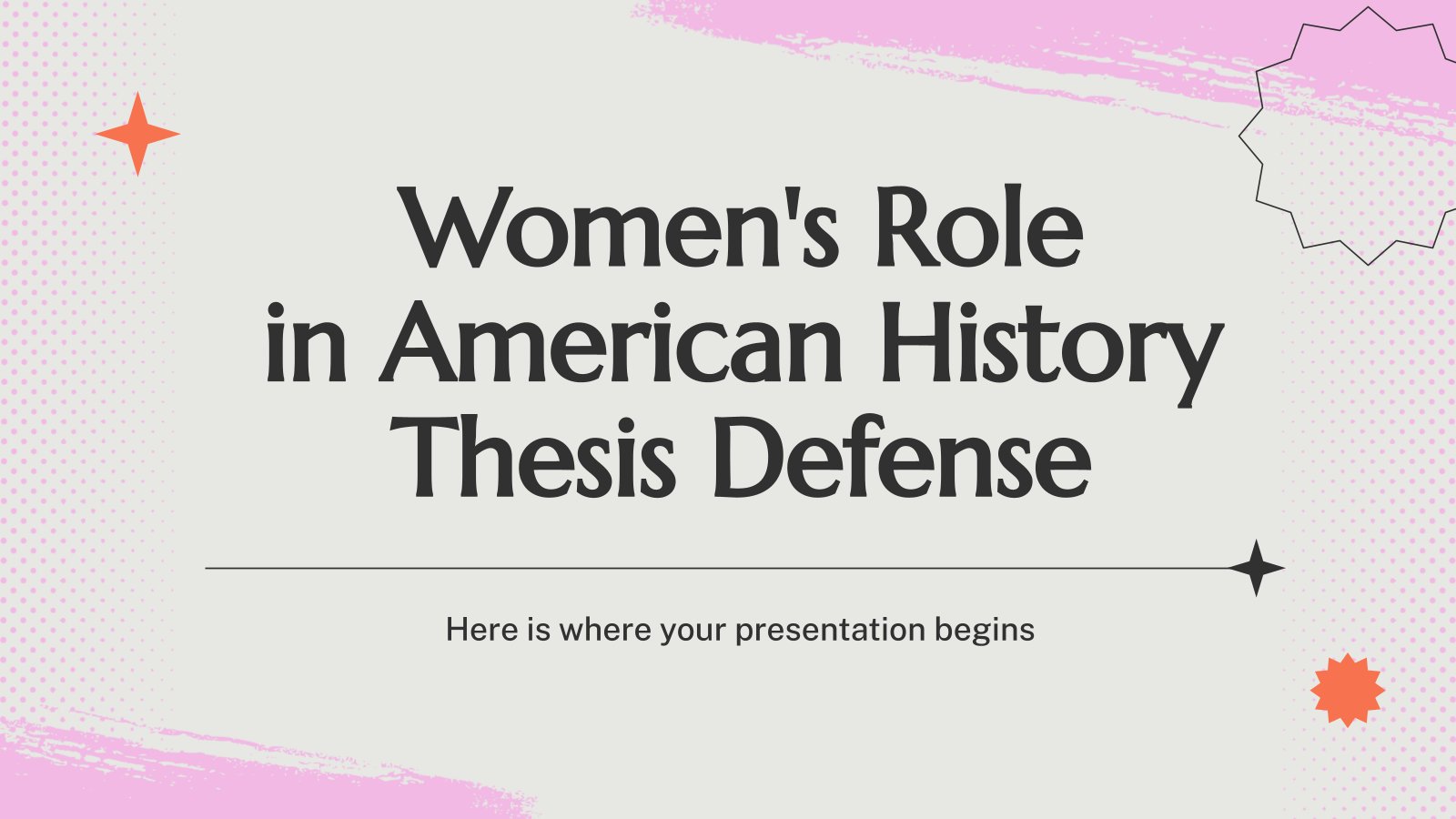 Women's Role in American History Thesis Defense

Here is where your presentation begins